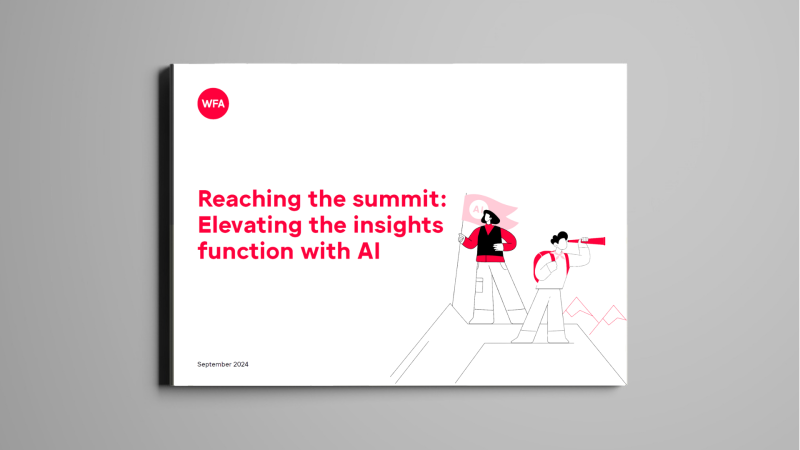 WFA

Reaching the summit: Elevating the insights function with AI

AI

September 2024